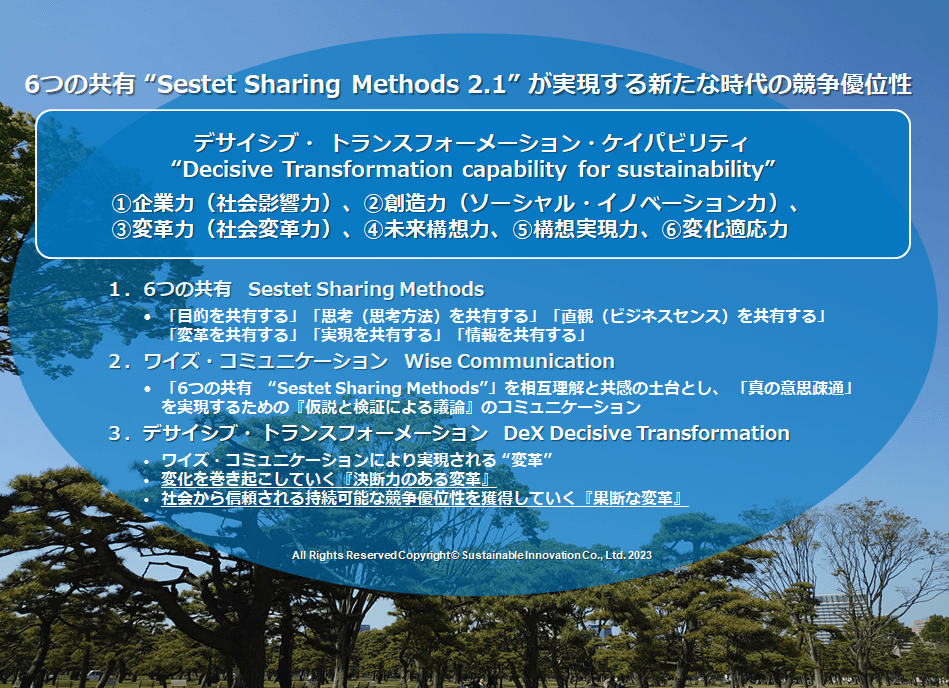 6つの共有 “Sestet Sharing Methods 2.1” が実現する新たな時代の競争優位性

デサイシブ・ トランスフォーメーション・ケイパビリティ
“Decisive Transformation capability for sustainability”
①企業力（社会影響力）、②創造力（ソーシャル・イノベーション力）、
③変革力（社会変革力）、④未来構想力、⑤構想実現力、⑥変化適応力

1．6つの共有 Sestet Sharing Methods
• 「目的を共有する」「思考（思考方法）を共有する」「直観（ビジネスセンス）を共有する」「変革を共有する」「実現を共有する」「情報を共有する」

2．ワイズ・コミュニケーション Wise Communication
• 「6つの共有 “Sestet Sharing Methods”」を相互理解と共感の土台とし、「真の意思疎通」を実現するための『仮説と検証による議論』のコミュニケーション

3．デサイシブ・トランスフォーメーション DeX Decisive Transformation
• ワイズ・コミュニケーションにより実現される “変革”
• 変化を巻き起こしていく『決断力のある変革』
• 社会から信頼される持続可能な競争優位性を獲得していく『果断な変革』

All Rights Reserved Copyright © Sustainable Innovation Co., Ltd. 2023